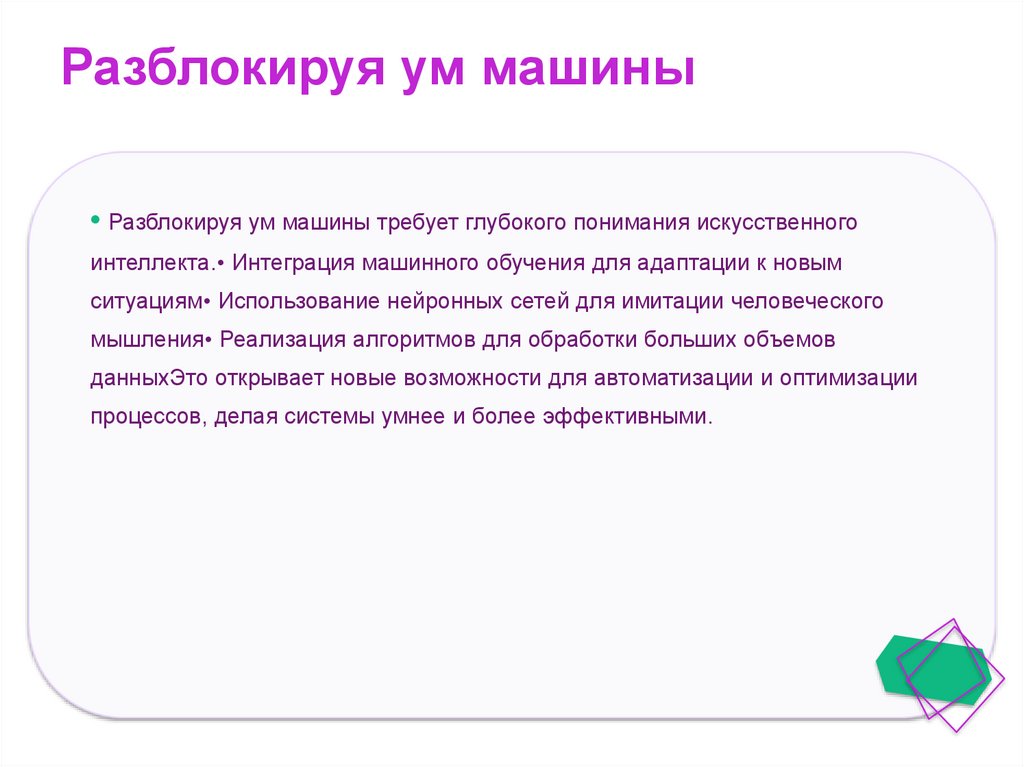 Разблокируя ум машины

• Разблокируя ум машины требует глубокого понимания искусственного интеллекта.• Интеграция машинного обучения для адаптации к новым ситуациям• Использование нейронных сетей для имитации человеческого мышления• Реализация алгоритмов для обработки больших объемов данныхЭто открывает новые возможности для автоматизации и оптимизации процессов, делая системы умнее и более эффективными.